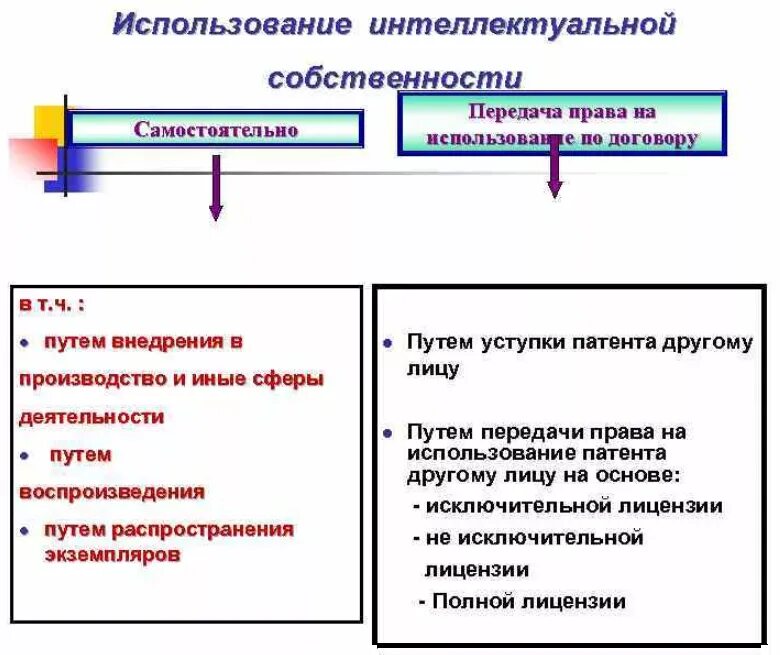 Использование интеллектуальной собственности

Самостоятельно

Передача права на использование по договору

в т.ч. :

• путем внедрения в производство и иные сферы деятельности

• путем воспроизведения

• путем распространения экземпляров

• Путем уступки патента другому лицу

• Путем передачи права на использование патента другому лицу на основе:

- исключительной лицензии

- не исключительной лицензии

- Полной лицензии